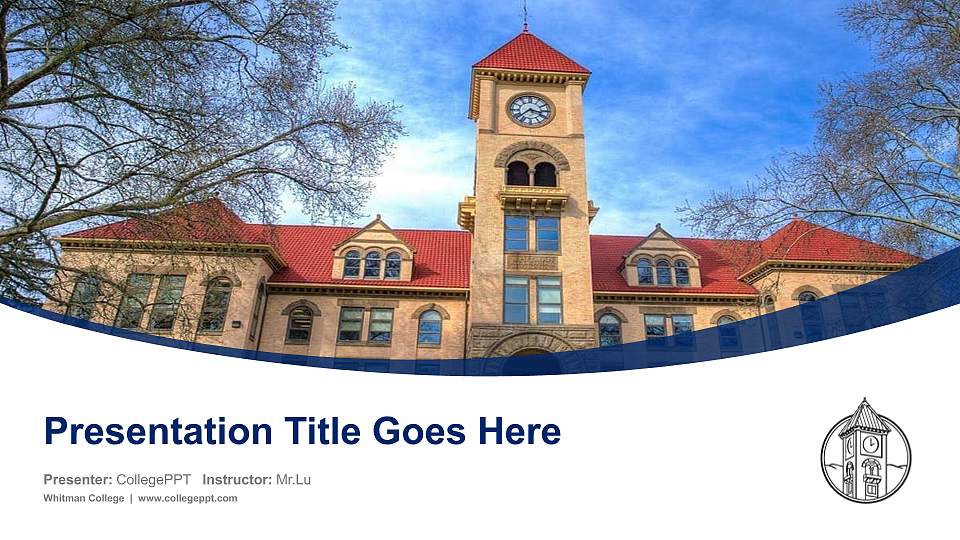 Presentation Title Goes Here

Presenter: CollegePPT Instructor: Mr.Lu

Whitman College | www.collegeppt.com